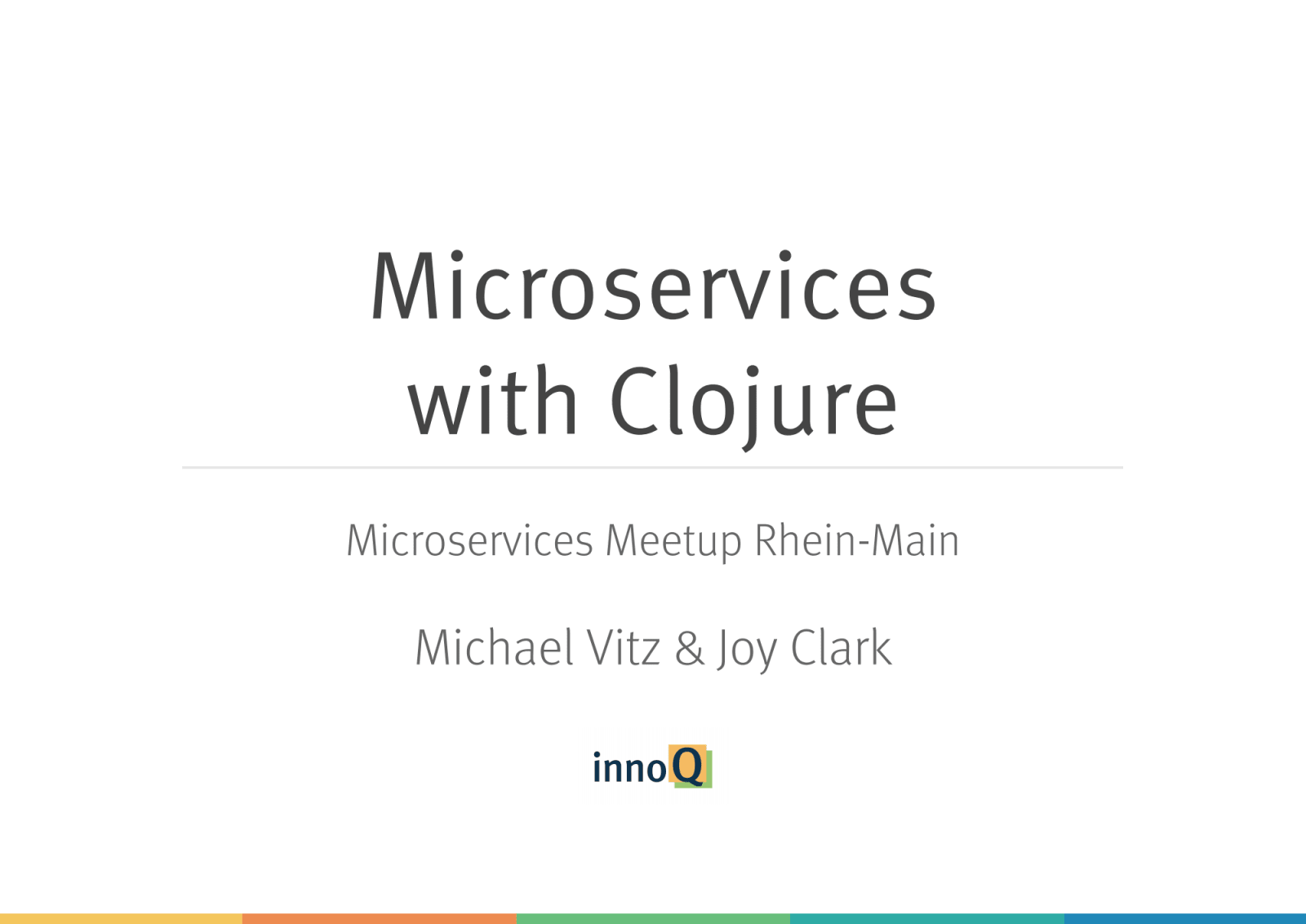 Microservices with Clojure

Microservices Meetup Rhein-Main

Michael Vitz & Joy Clark

innoQ